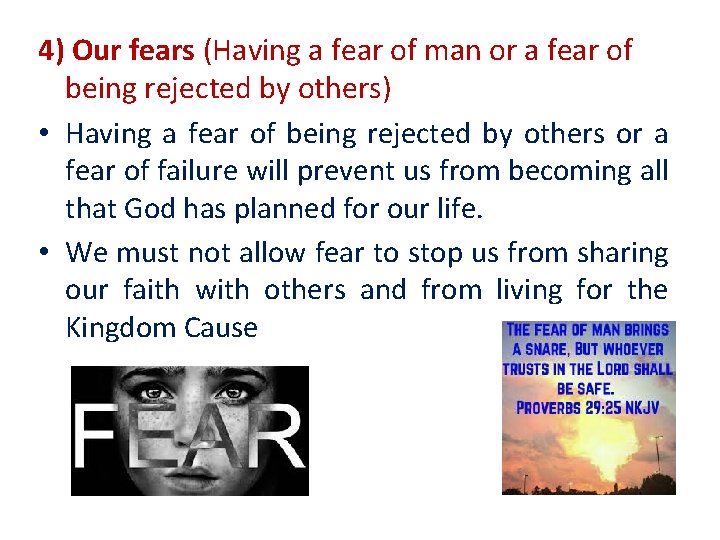 4) Our fears (Having a fear of man or a fear of being rejected by others)

• Having a fear of being rejected by others or a fear of failure will prevent us from becoming all that God has planned for our life.

• We must not allow fear to stop us from sharing our faith with others and from living for the Kingdom Cause

FEAR

THE FEAR OF MAN BRINGS A SNARE, BUT WHOEVER TRUSTS IN THE LORD SHALL BE SAFE.
PROVERBS 29:25 NKJV